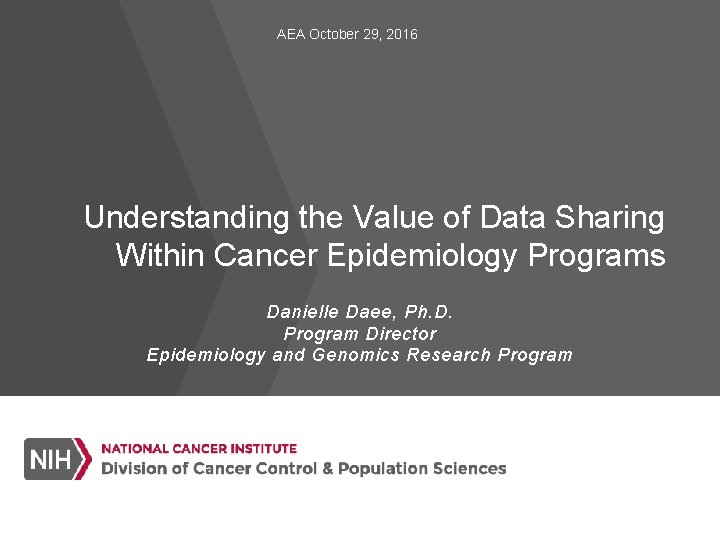 AEA October 29, 2016

Understanding the Value of Data Sharing Within Cancer Epidemiology Programs

Danielle Daee, Ph.D.
Program Director
Epidemiology and Genomics Research Program

NIH NATIONAL CANCER INSTITUTE
Division of Cancer Control & Population Sciences